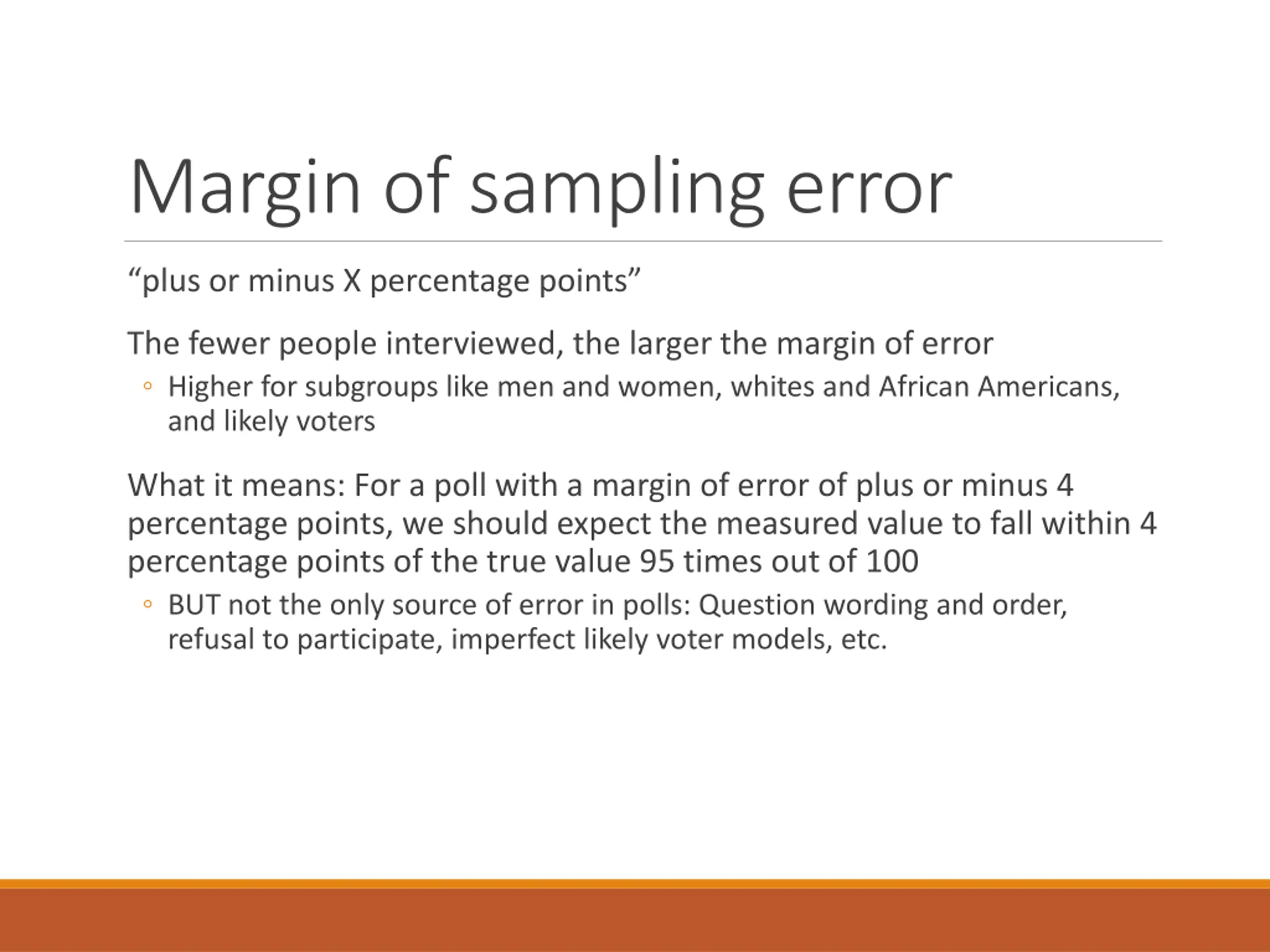 Margin of sampling error

“plus or minus X percentage points”

The fewer people interviewed, the larger the margin of error

◦ Higher for subgroups like men and women, whites and African Americans, and likely voters

What it means: For a poll with a margin of error of plus or minus 4 percentage points, we should expect the measured value to fall within 4 percentage points of the true value 95 times out of 100

◦ BUT not the only source of error in polls: Question wording and order, refusal to participate, imperfect likely voter models, etc.